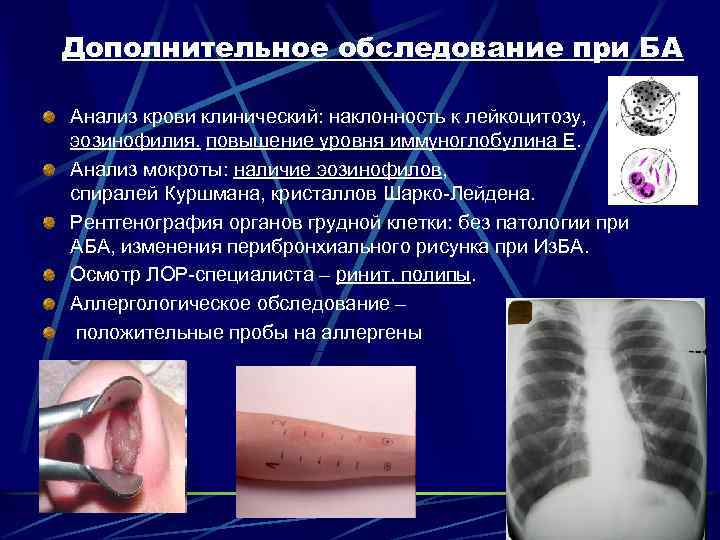 Дополнительное обследование при БА

Анализ крови клинический: наклонность к лейкоцитозу, эозинофилия, повышение уровня иммуноглобулина Е.

Анализ мокроты: наличие эозинофилов, спиралей Куршмана, кристаллов Шарко-Лейдена.

Рентгенография органов грудной клетки: без патологии при АБА, изменения перибронхиального рисунка при ИзБА.

Осмотр ЛОР-специалиста – ринит, полипы.

Аллергологическое обследование –

положительные пробы на аллергены